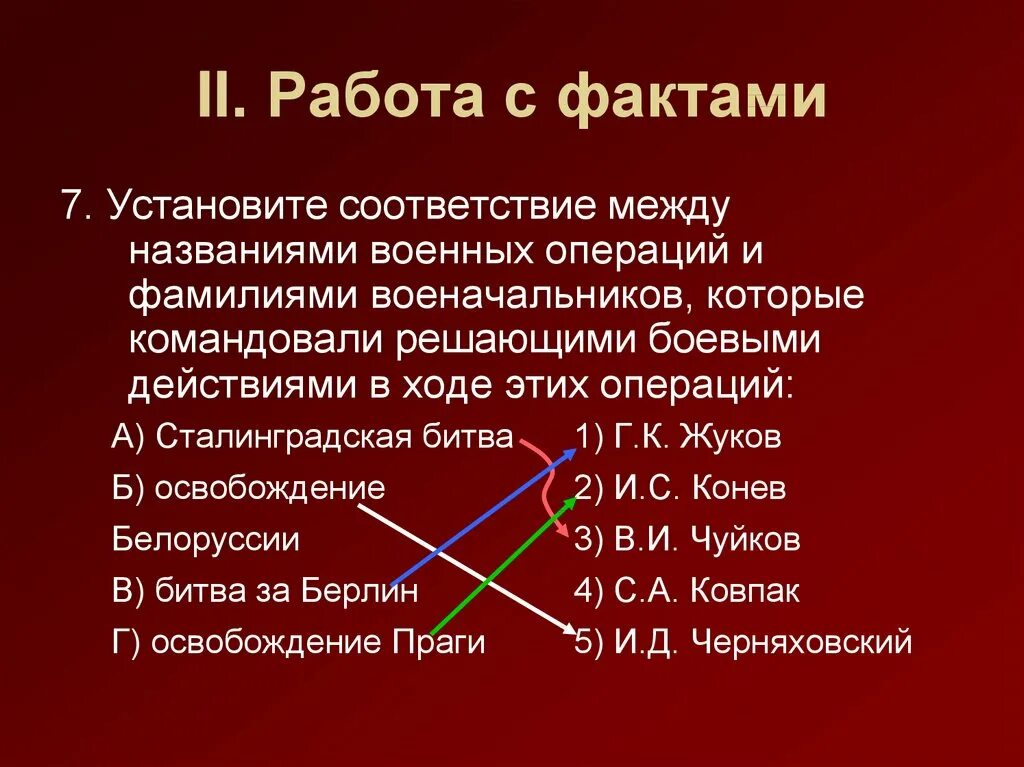 II. Работа с фактами

7. Установите соответствие между названиями военных операций и фамилиями военачальников, которые командовали решающими боевыми действиями в ходе этих операций:

А) Сталинградская битва
Б) освобождение Белоруссии
В) битва за Берлин
Г) освобождение Праги

1) Г.К. Жуков
2) И.С. Конев
3) В.И. Чуйков
4) С.А. Ковпак
5) И.Д. Черняховский